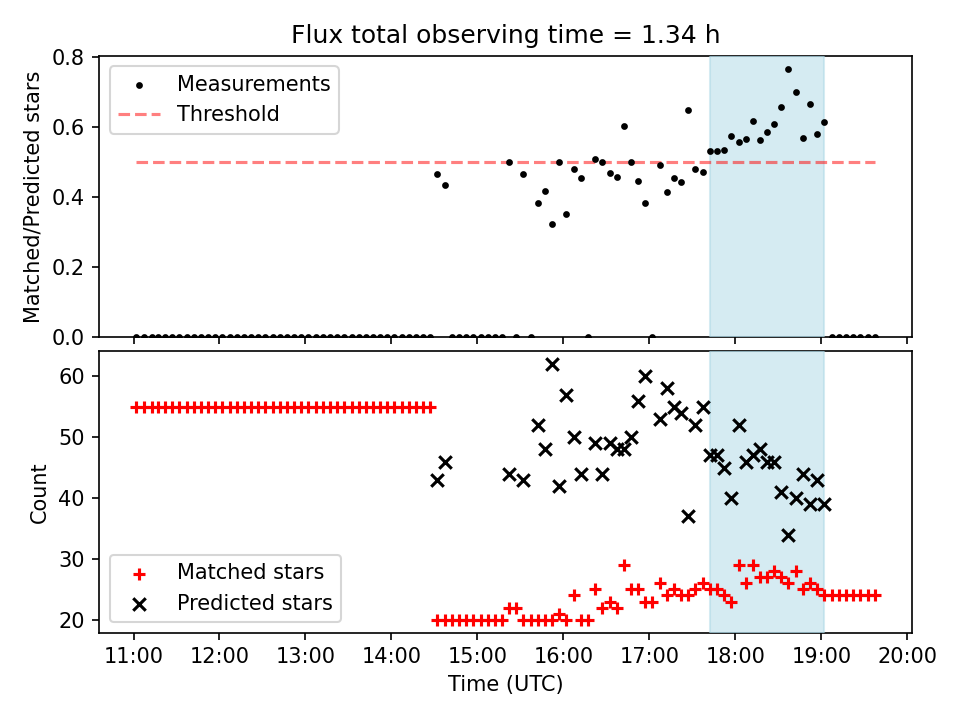 Flux total observing time = 1.34 h

Matched/Predicted stars

0.8
0.6
0.4
0.2
0.0

Measurements
Threshold

Count

60
50
40
30
20

Matched stars
Predicted stars

11:00 12:00 13:00 14:00 15:00 16:00 17:00 18:00 19:00 20:00
Time (UTC)